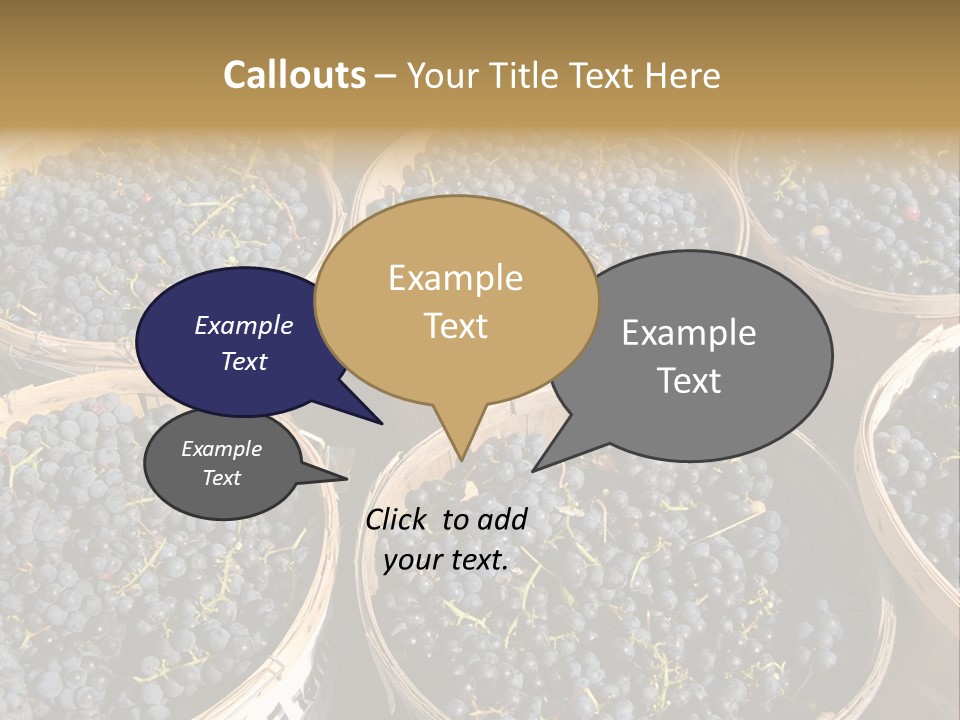 Callouts – Your Title Text Here

Example Text

Example Text

Example Text

Example Text

Click to add your text.